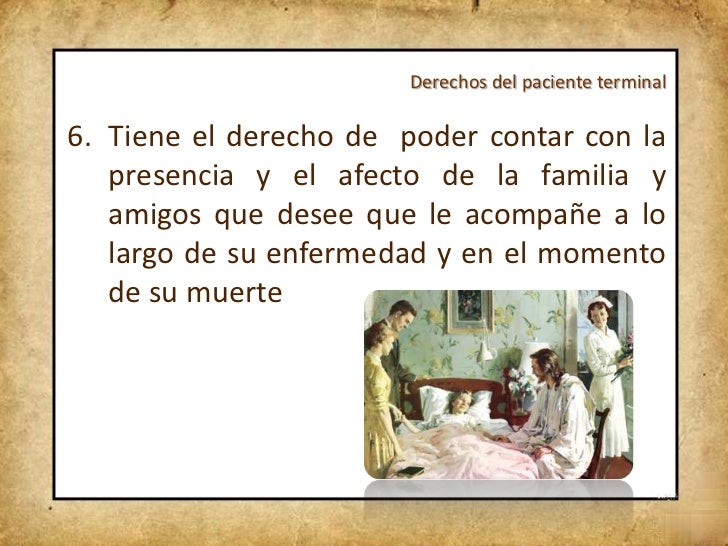 Derechos del paciente terminal

6. Tiene el derecho de poder contar con la presencia y el afecto de la familia y amigos que desee que le acompañe a lo largo de su enfermedad y en el momento de su muerte